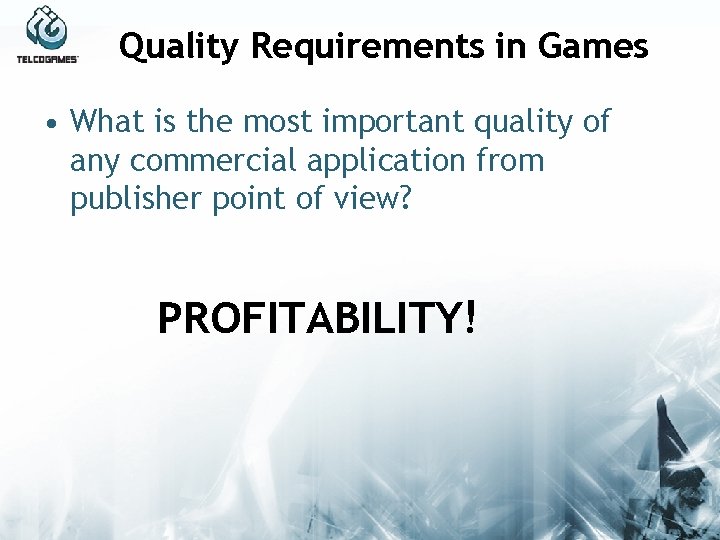 TELCOGAMES

Quality Requirements in Games

• What is the most important quality of any commercial application from publisher point of view?

PROFITABILITY!